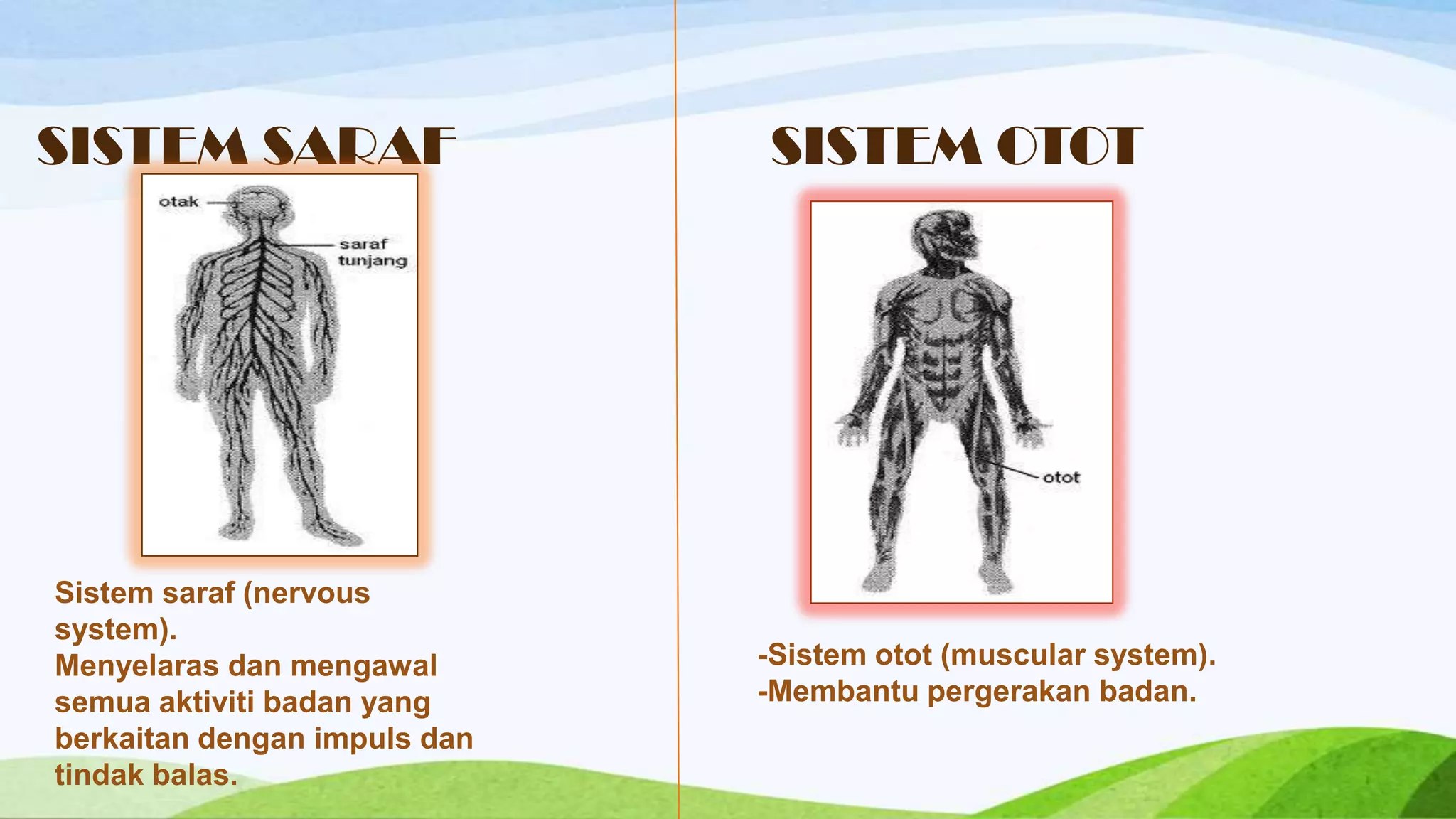 SISTEM SARAF

otak

saraf tunjang

Sistem saraf (nervous system).
Menyelaras dan mengawal semua aktiviti badan yang berkaitan dengan impuls dan tindak balas.

SISTEM OTOT

otot

-Sistem otot (muscular system).
-Membantu pergerakan badan.